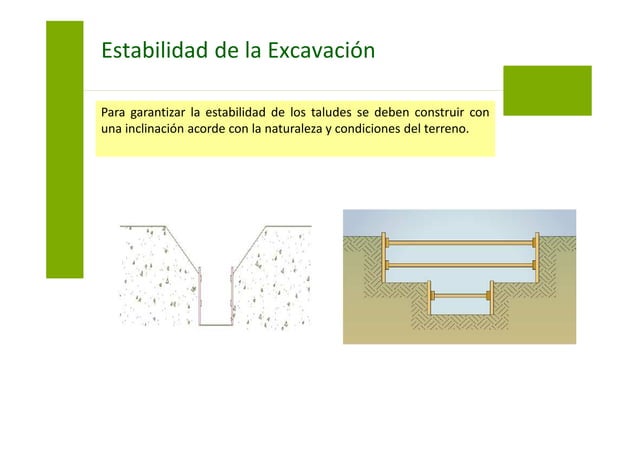 Estabilidad de la Excavación

Para garantizar la estabilidad de los taludes se deben construir con una inclinación acorde con la naturaleza y condiciones del terreno.